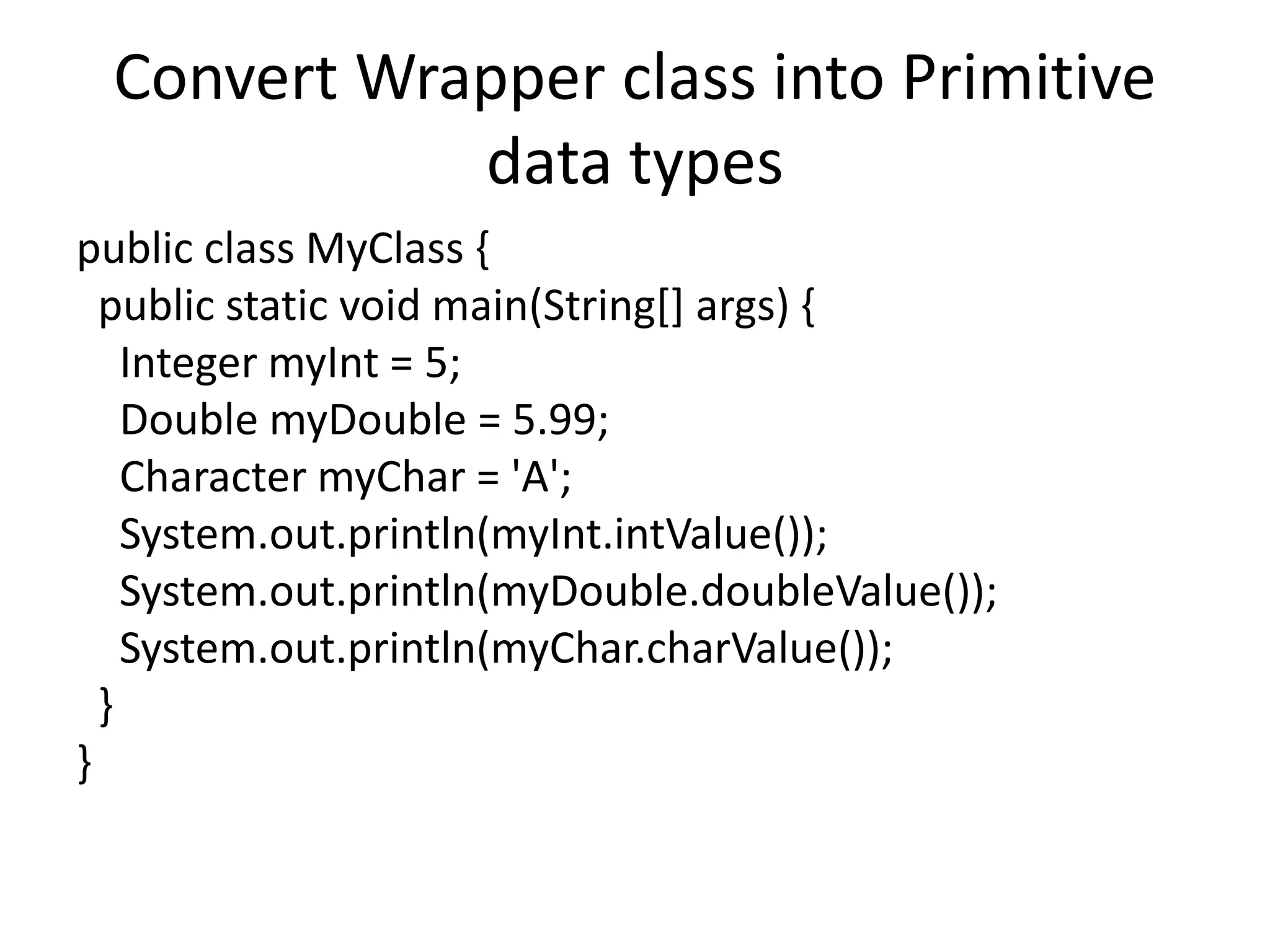 Convert Wrapper class into Primitive data types

public class MyClass {
  public static void main(String[] args) {
    Integer myInt = 5;
    Double myDouble = 5.99;
    Character myChar = 'A';
    System.out.println(myInt.intValue());
    System.out.println(myDouble.doubleValue());
    System.out.println(myChar.charValue());
  }
}